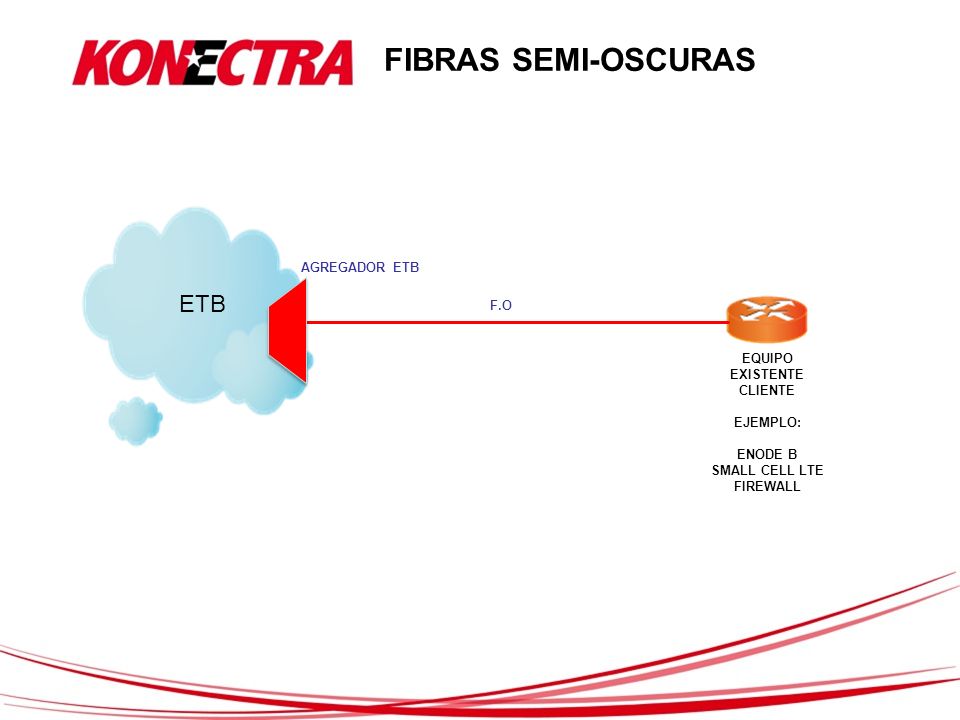 KONECTRA FIBRAS SEMI-OSCURAS

ETB

AGREGADOR ETB

F.O

EQUIPO EXISTENTE CLIENTE

EJEMPLO:

ENODE B
SMALL CELL LTE
FIREWALL